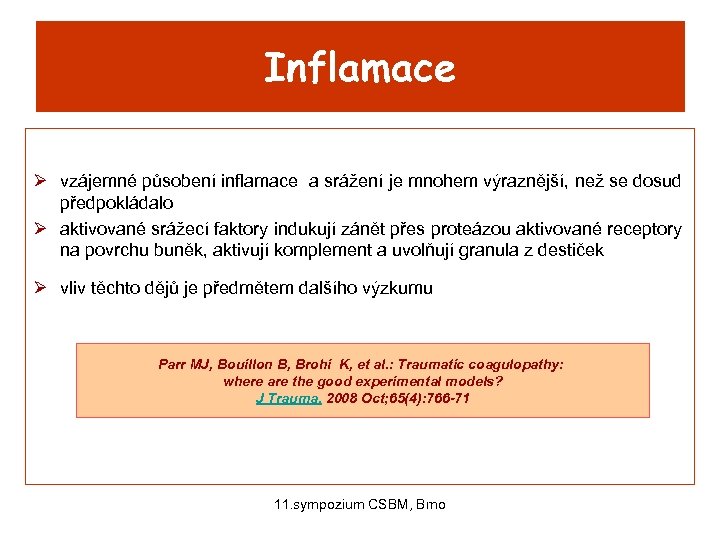 Inflamace

➢ vzájemné působení inflamace a srážení je mnohem výraznější, než se dosud předpokládalo

➢ aktivované srážecí faktory indukují zánět přes proteázou aktivované receptory na povrchu buněk, aktivují komplement a uvolňují granula z destiček

➢ vliv těchto dějů je předmětem dalšího výzkumu

Parr MJ, Bouillon B, Brohi K, et al.: Traumatic coagulopathy: where are the good experimental models?
J Trauma. 2008 Oct;65(4):766-71

11.sympozium CSBM, Brno